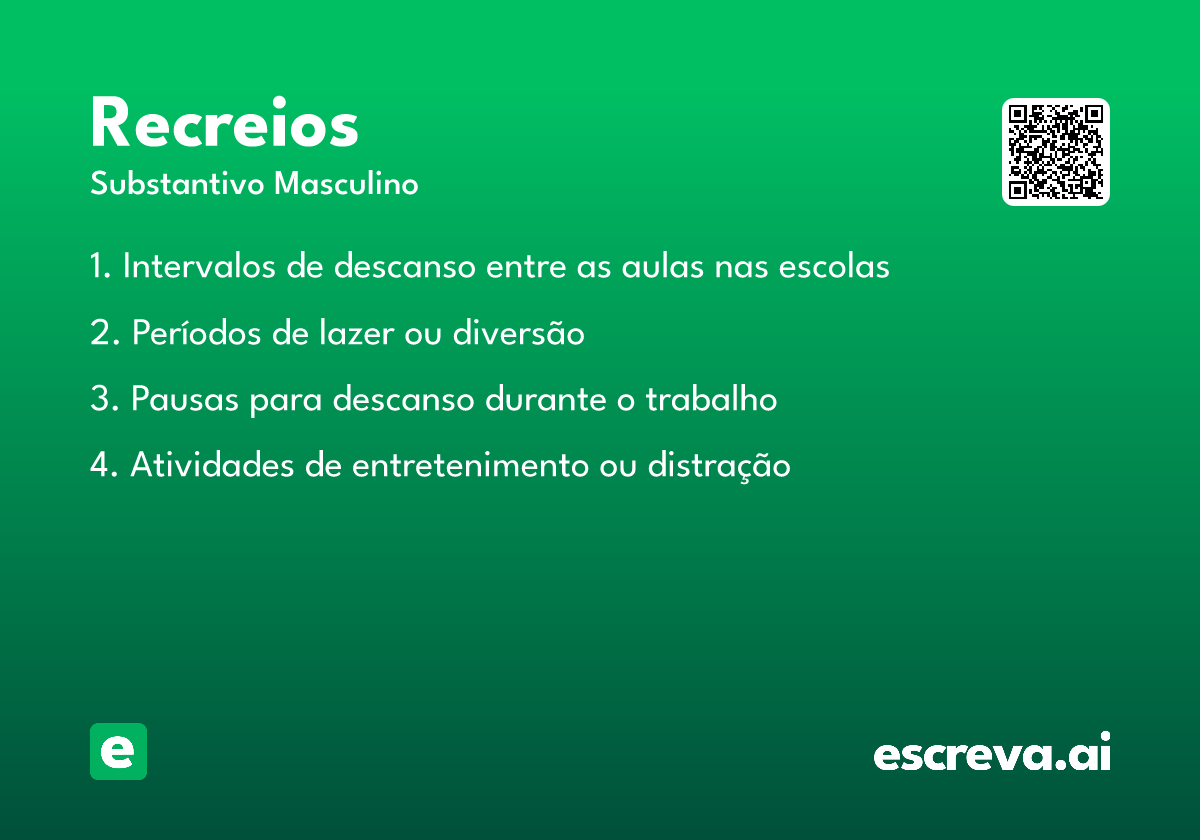 Recreios
Substantivo Masculino

1. Intervalos de descanso entre as aulas nas escolas

2. Períodos de lazer ou diversão

3. Pausas para descanso durante o trabalho

4. Atividades de entretenimento ou distração

e

escreva.ai